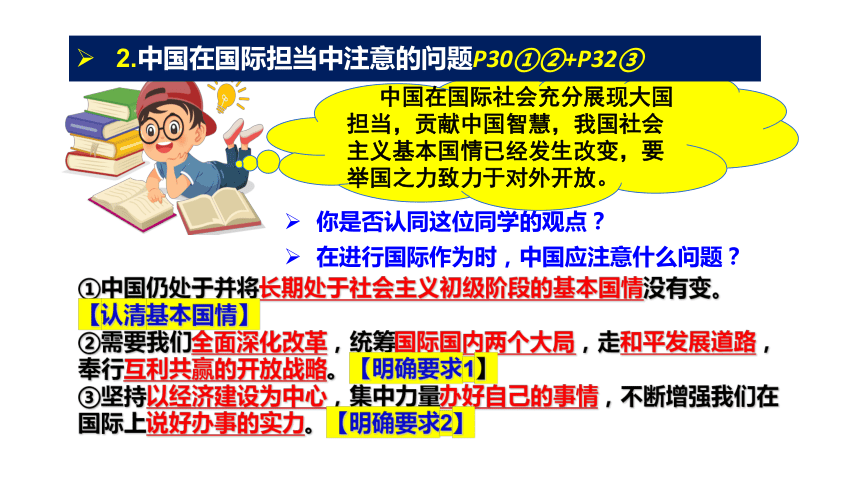 ➢ 2.中国在国际担当中注意的问题P30①②+P32③

中国在国际社会充分展现大国担当，贡献中国智慧，我国社会主义基本国情已经发生改变，要举国之力致力于对外开放。

➢ 你是否认同这位同学的观点？

➢ 在进行国际作为时，中国应注意什么问题？

①中国仍处于并将长期处于社会主义初级阶段的基本国情没有变。【认清基本国情】
②需要我们全面深化改革，统筹国际国内两个大局，走和平发展道路，奉行互利共赢的开放战略。【明确要求1】
③坚持以经济建设为中心，集中力量办好自己的事情，不断增强我们在国际上说好办事的实力。【明确要求2】